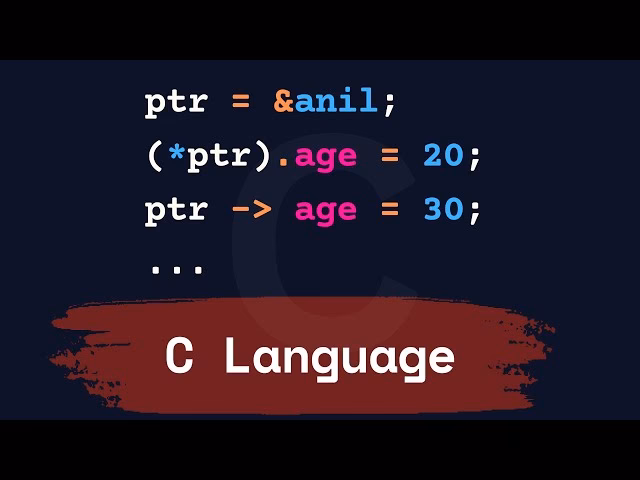 ptr = &anil;
(*ptr).age = 20;
ptr -> age = 30;
...

C Language